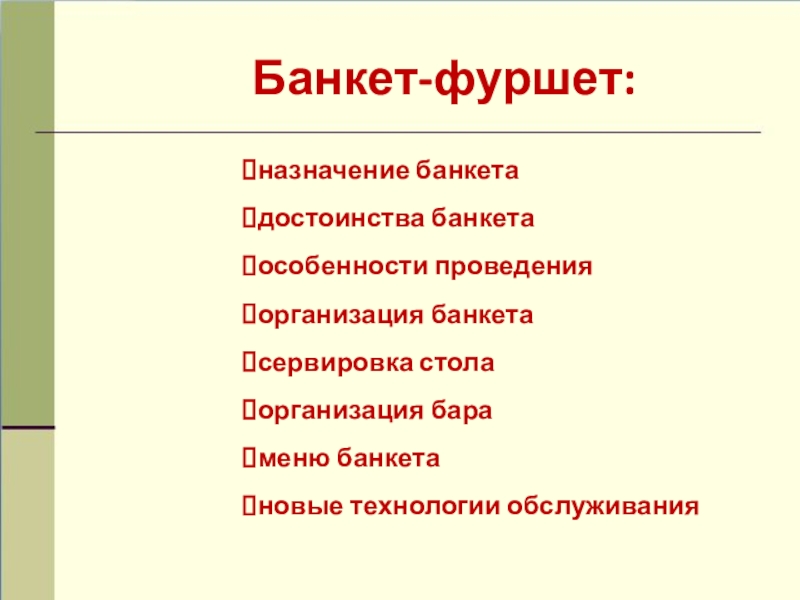 Банкет-фуршет:

назначение банкета

достоинства банкета

особенности проведения

организация банкета

сервировка стола

организация бара

меню банкета

новые технологии обслуживания